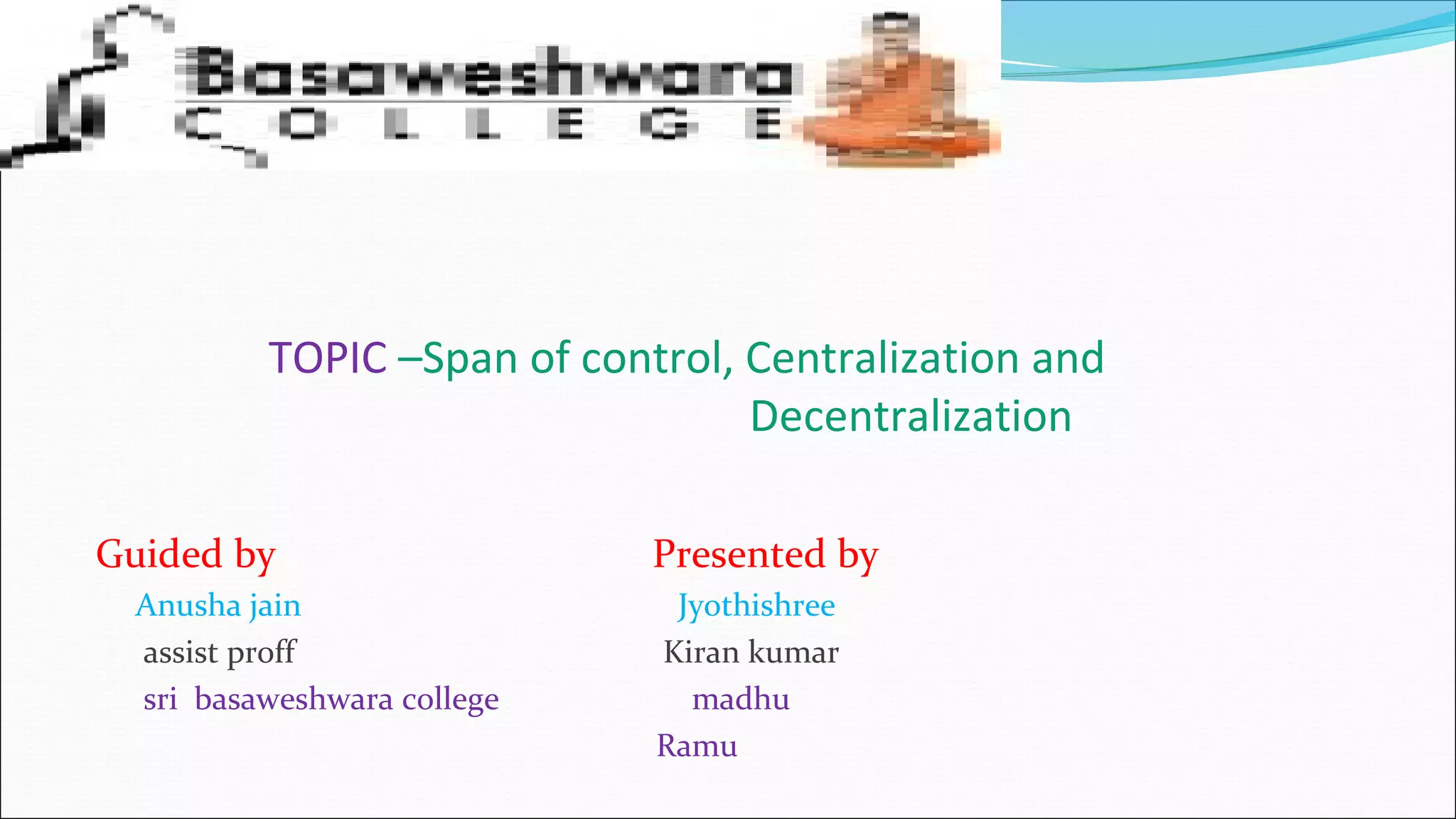 Basaweshwara
COLLEGE

TOPIC –Span of control, Centralization and Decentralization

Guided by
Anusha jain
assist proff
sri basaweshwara college

Presented by
Jyothishree
Kiran kumar
madhu
Ramu